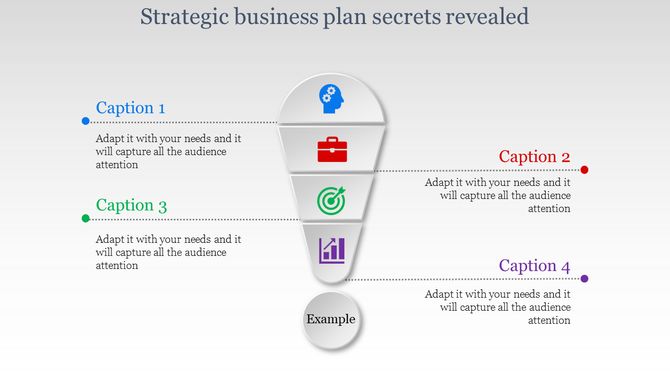 Strategic business plan secrets revealed

Caption 1

Adapt it with your needs and it will capture all the audience attention

Caption 2

Adapt it with your needs and it will capture all the audience attention

Caption 3

Adapt it with your needs and it will capture all the audience attention

Caption 4

Adapt it with your needs and it will capture all the audience attention

Example